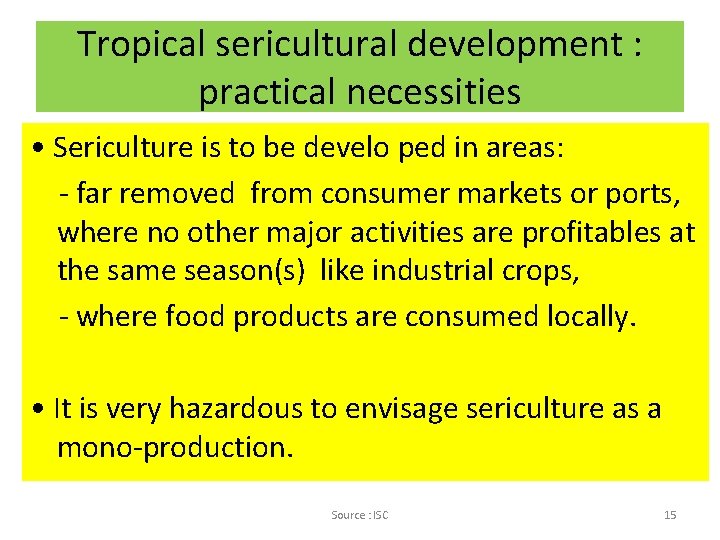 Tropical sericultural development : practical necessities

• Sericulture is to be develo ped in areas:

- far removed from consumer markets or ports, where no other major activities are profitables at the same season(s) like industrial crops,

- where food products are consumed locally.

• It is very hazardous to envisage sericulture as a mono-production.

Source : ISC

15